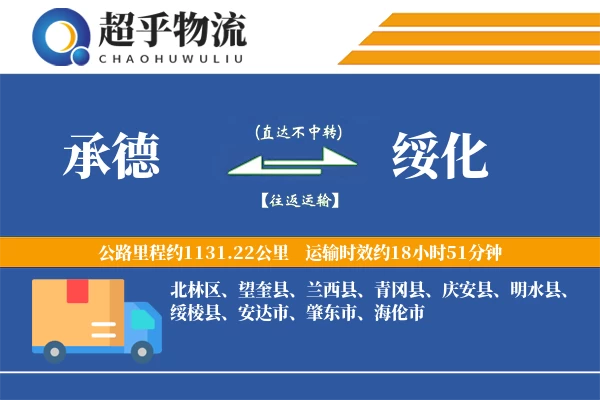 超乎物流
CHAOHUWULIU

承德

(直达不中转)

【往返运输】

绥化

公路里程约1131.22公里　运输时效约18小时51分钟

北林区、望奎县、兰西县、青冈县、庆安县、明水县、绥棱县、安达市、肇东市、海伦市